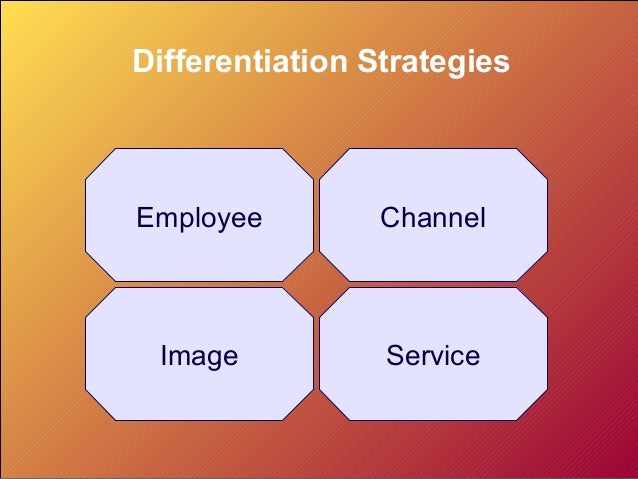 Differentiation Strategies

Employee

Channel

Image

Service